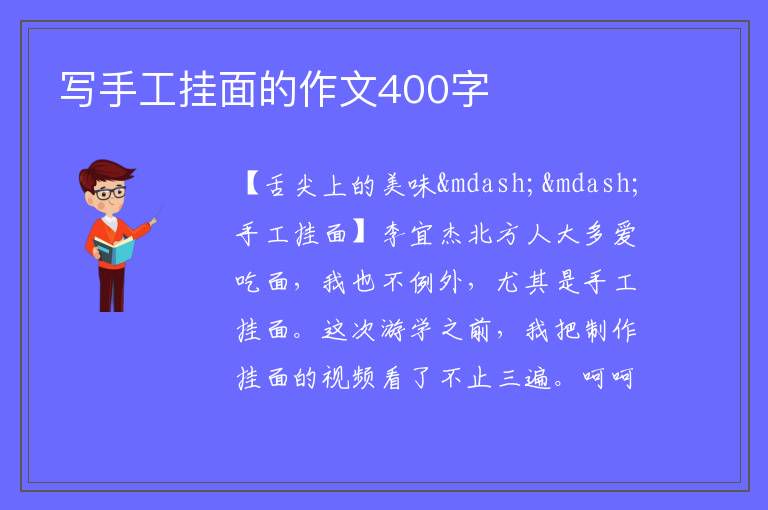 写手工挂面的作文400字

【舌尖上的美味&mdash;&mdash;手工挂面】李宜杰北方人大多爱吃面，我也不例外，尤其是手工挂面。这次游学之前，我把制作挂面的视频看了不止三遍。呵呵